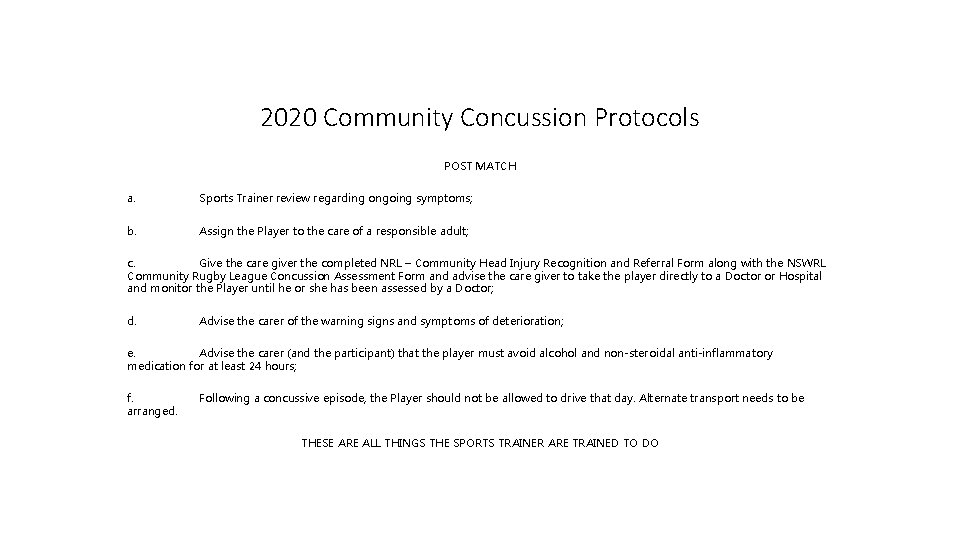 2020 Community Concussion Protocols

POST MATCH

a. Sports Trainer review regarding ongoing symptoms;

b. Assign the Player to the care of a responsible adult;

c. Give the care giver the completed NRL – Community Head Injury Recognition and Referral Form along with the NSWRL Community Rugby League Concussion Assessment Form and advise the care giver to take the player directly to a Doctor or Hospital and monitor the Player until he or she has been assessed by a Doctor;

d. Advise the carer of the warning signs and symptoms of deterioration;

e. Advise the carer (and the participant) that the player must avoid alcohol and non-steroidal anti-inflammatory medication for at least 24 hours;

f. Following a concussive episode, the Player should not be allowed to drive that day. Alternate transport needs to be arranged.

THESE ARE ALL THINGS THE SPORTS TRAINER ARE TRAINED TO DO